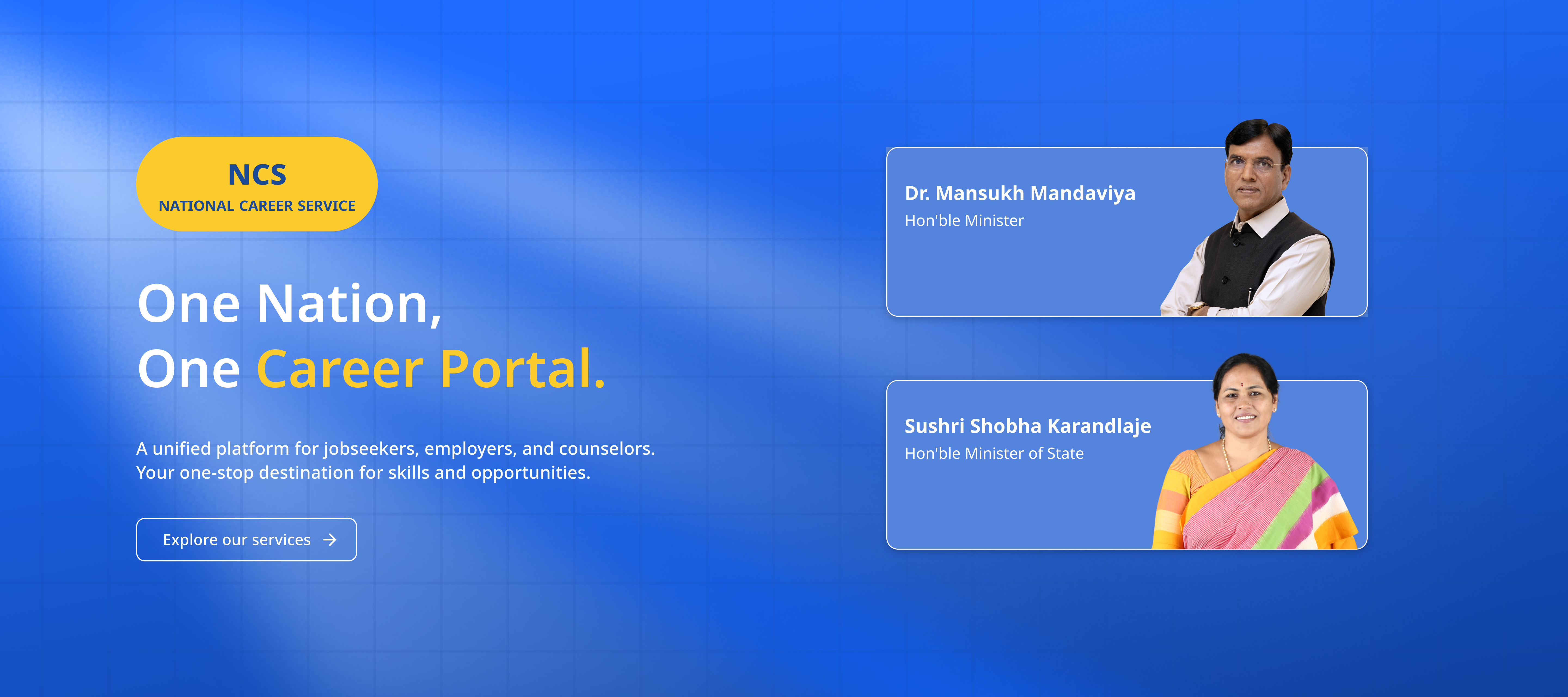 NCS
NATIONAL CAREER SERVICE

One Nation,
One Career Portal.

A unified platform for jobseekers, employers, and counselors.
Your one-stop destination for skills and opportunities.

Explore our services →

Dr. Mansukh Mandaviya
Hon'ble Minister

Sushri Shobha Karandlaje
Hon'ble Minister of State